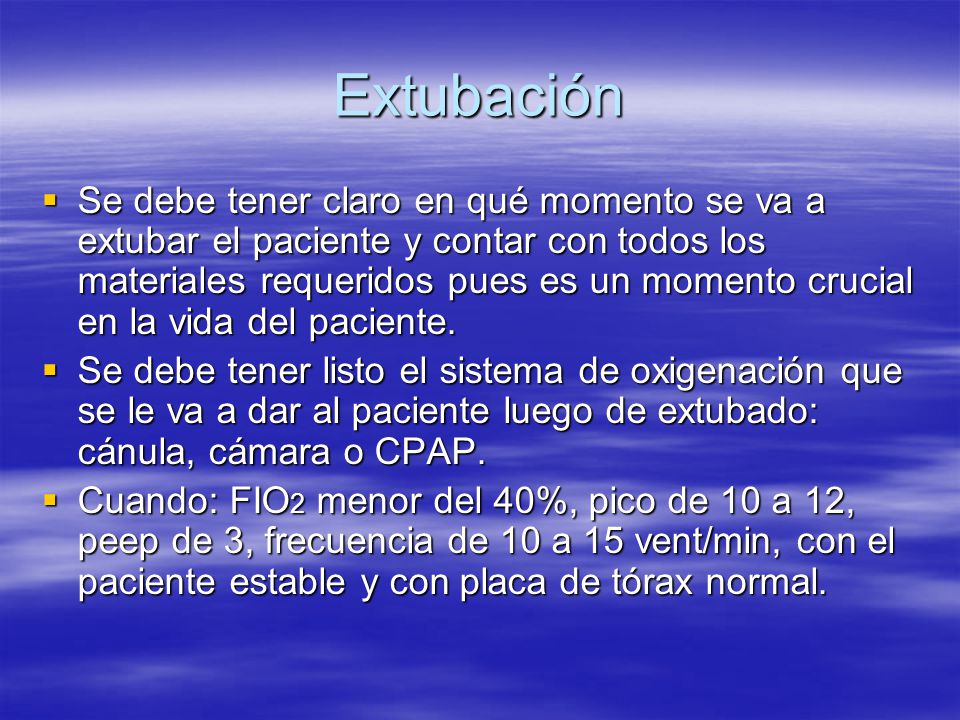 Extubación

▪ Se debe tener claro en qué momento se va a extubar el paciente y contar con todos los materiales requeridos pues es un momento crucial en la vida del paciente.

▪ Se debe tener listo el sistema de oxigenación que se le va a dar al paciente luego de extubado: cánula, cámara o CPAP.

▪ Cuando: $FIO_2$ menor del 40%, pico de 10 a 12, peep de 3, frecuencia de 10 a 15 vent/min, con el paciente estable y con placa de tórax normal.